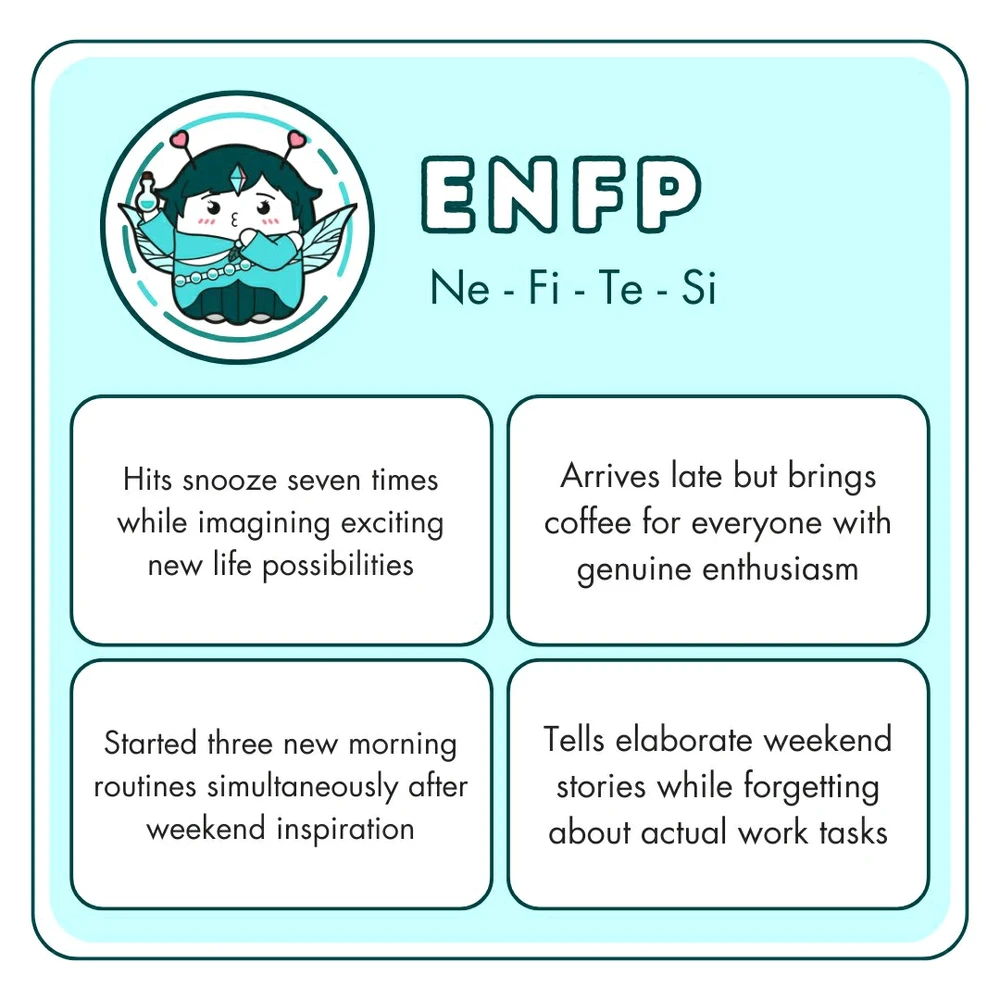 ENFP

Ne - Fi - Te - Si

Hits snooze seven times while imagining exciting new life possibilities

Arrives late but brings coffee for everyone with genuine enthusiasm

Started three new morning routines simultaneously after weekend inspiration

Tells elaborate weekend stories while forgetting about actual work tasks